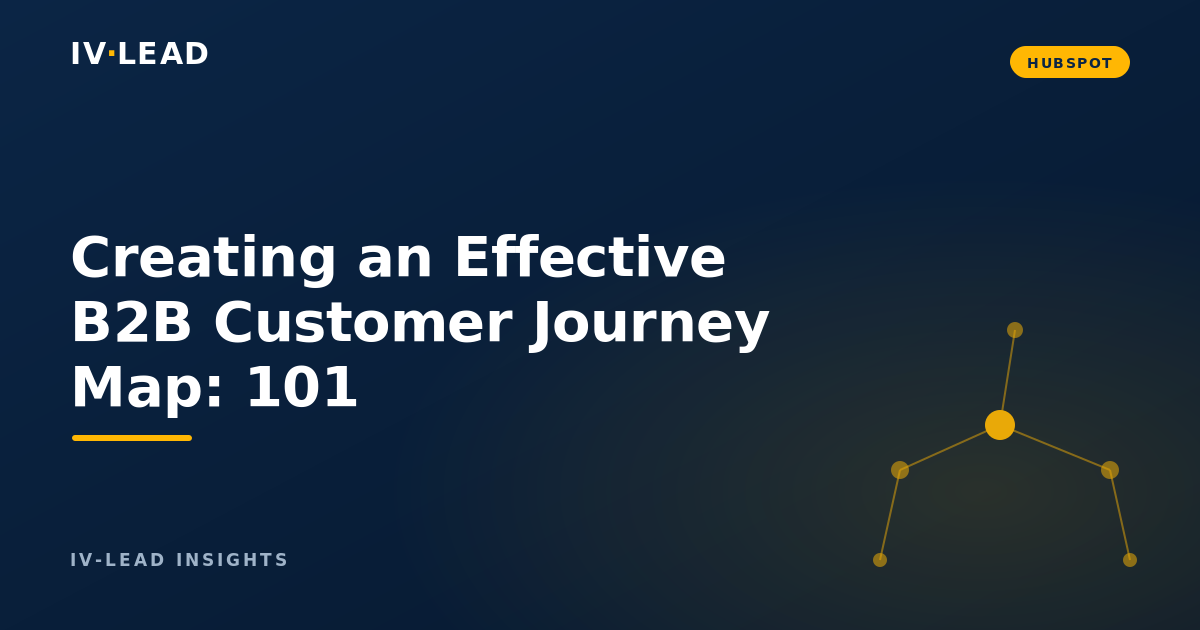 IV·LEAD

HUBSPOT

Creating an Effective B2B Customer Journey Map: 101

IV-LEAD INSIGHTS